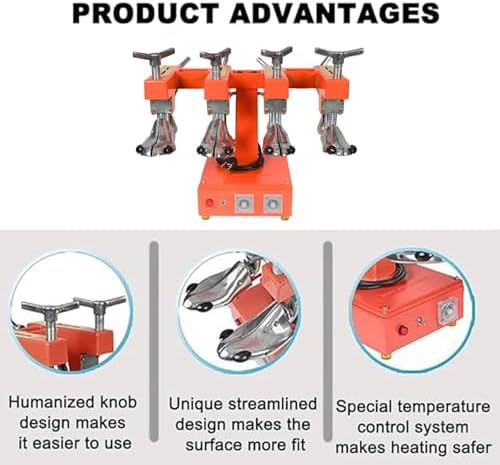 PRODUCT ADVANTAGES

Humanized knob design makes it easier to use

Unique streamlined design makes the surface more fit

Special temperature control system makes heating safer